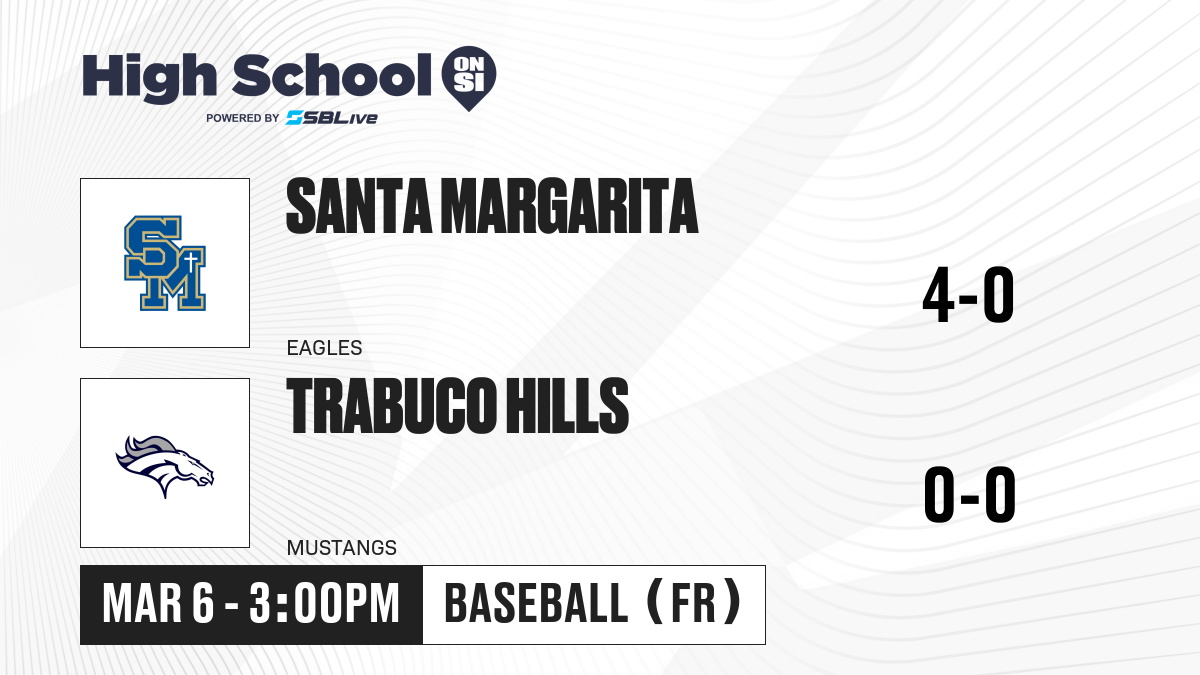 High School ON SI
POWERED BY SBLive

SM

SANTA MARGARITA
EAGLES
4-0

TRABUCO HILLS
MUSTANGS
0-0

MAR 6 - 3:00PM
BASEBALL (FR)